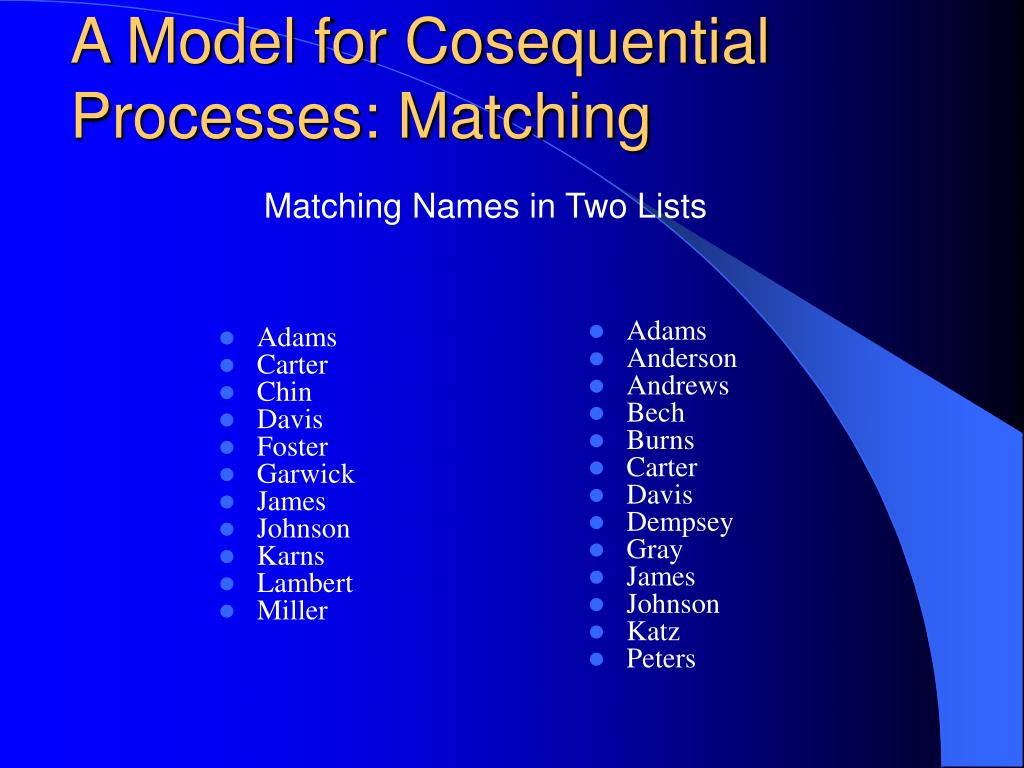 A Model for Cosequential Processes: Matching

Matching Names in Two Lists

- Adams
- Carter
- Chin
- Davis
- Foster
- Garwick
- James
- Johnson
- Karns
- Lambert
- Miller

- Adams
- Anderson
- Andrews
- Bech
- Burns
- Carter
- Davis
- Dempsey
- Gray
- James
- Johnson
- Katz
- Peters